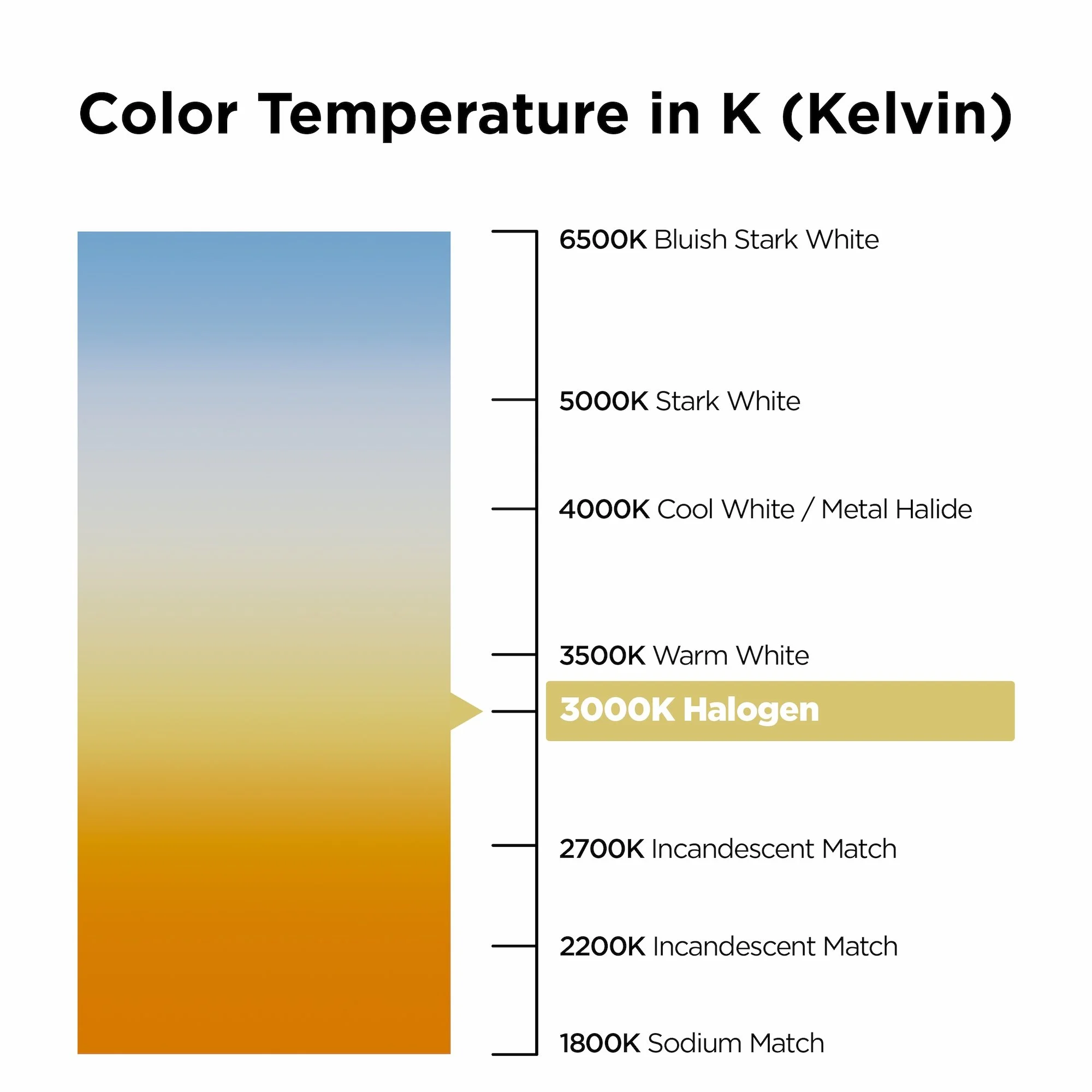 Color Temperature in K (Kelvin)

6500K Bluish Stark White

5000K Stark White

4000K Cool White / Metal Halide

3500K Warm White

3000K Halogen

2700K Incandescent Match

2200K Incandescent Match

1800K Sodium Match